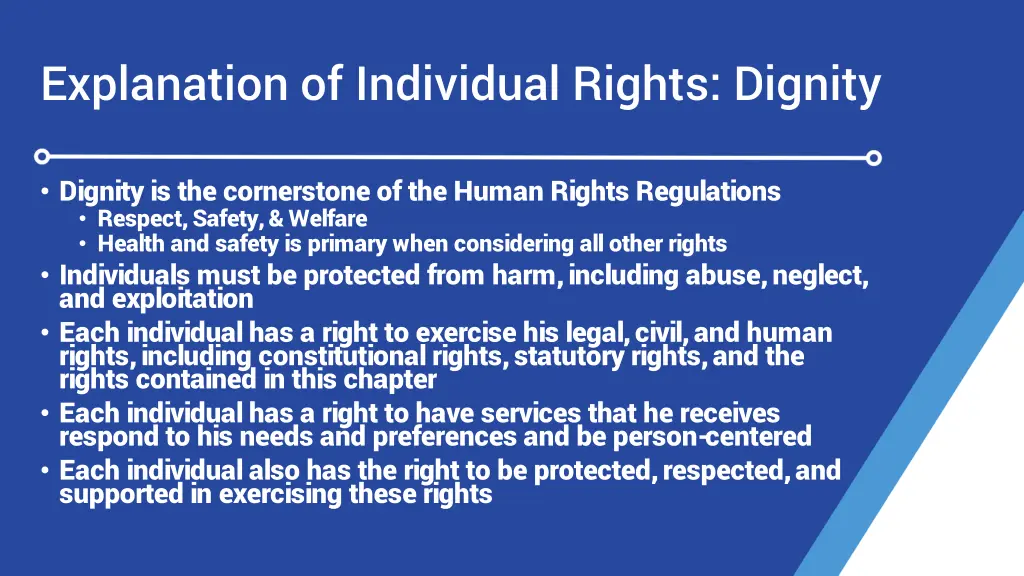 Explanation of Individual Rights: Dignity

• Dignity is the cornerstone of the Human Rights Regulations
  • Respect, Safety, & Welfare
  • Health and safety is primary when considering all other rights
• Individuals must be protected from harm, including abuse, neglect, and exploitation
• Each individual has a right to exercise his legal, civil, and human rights, including constitutional rights, statutory rights, and the rights contained in this chapter
• Each individual has a right to have services that he receives respond to his needs and preferences and be person-centered
• Each individual also has the right to be protected, respected, and supported in exercising these rights